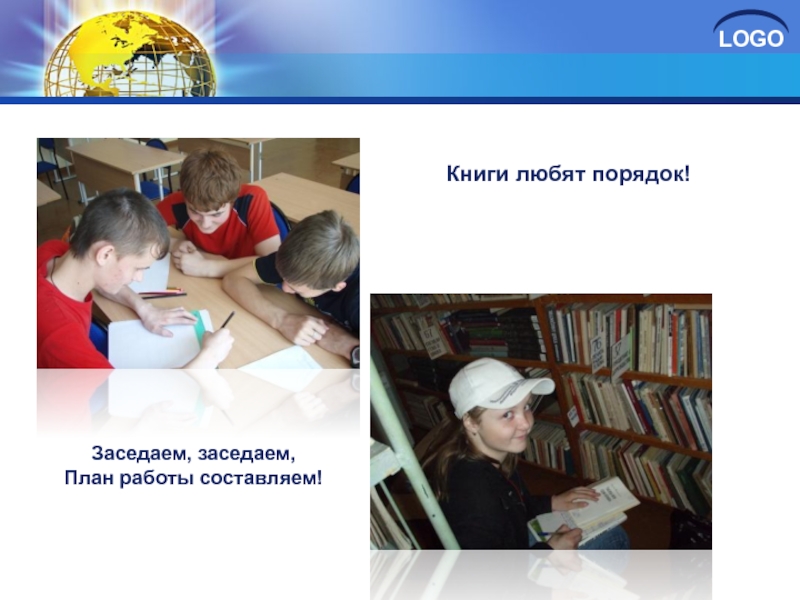 LOGO

Книги любят порядок!

Заседаем, заседаем,
План работы составляем!